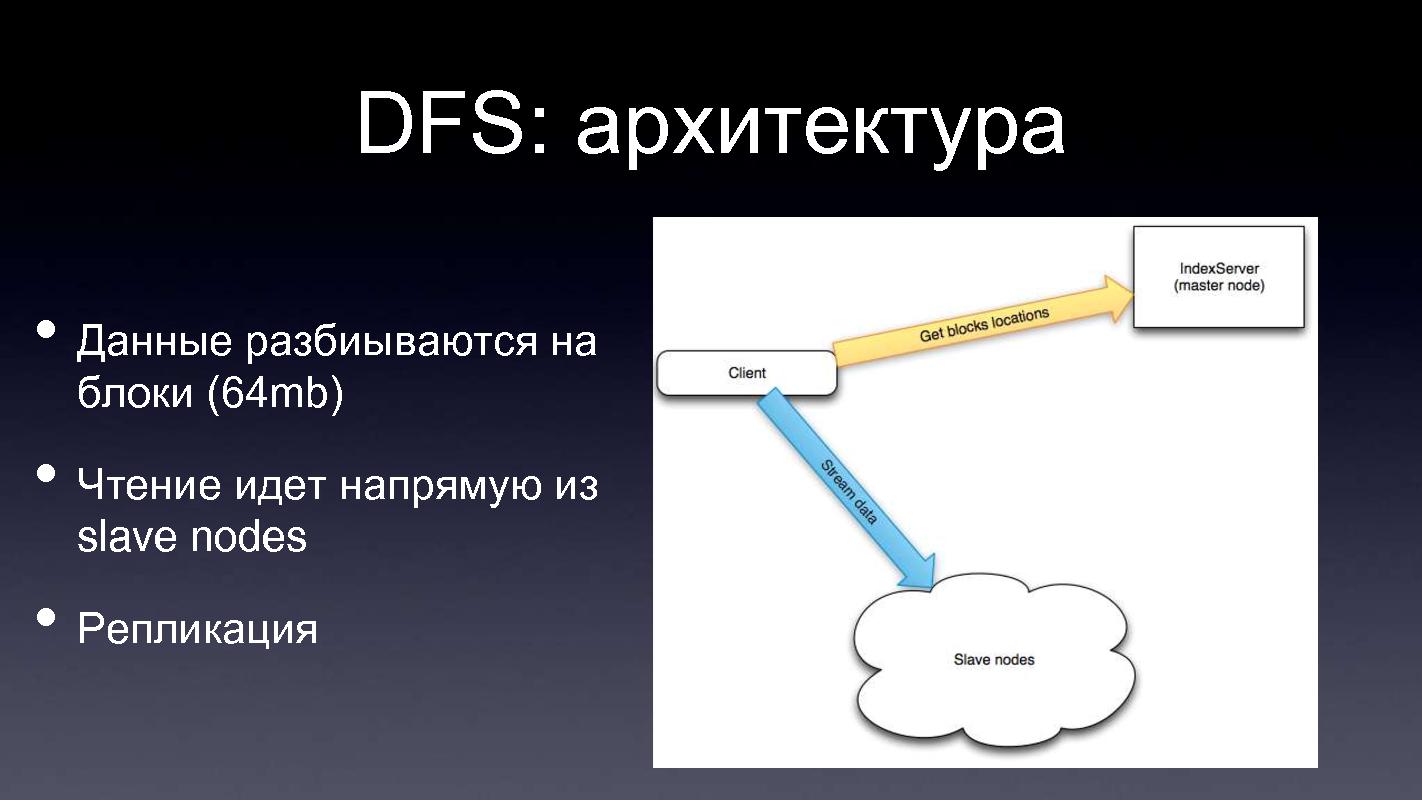 DFS: архитектура

• Данные разбиываются на блоки (64mb)

• Чтение идет напрямую из slave nodes

• Репликация

IndexServer
(master node)

Get blocks locations

Client

Stream data

Slave nodes